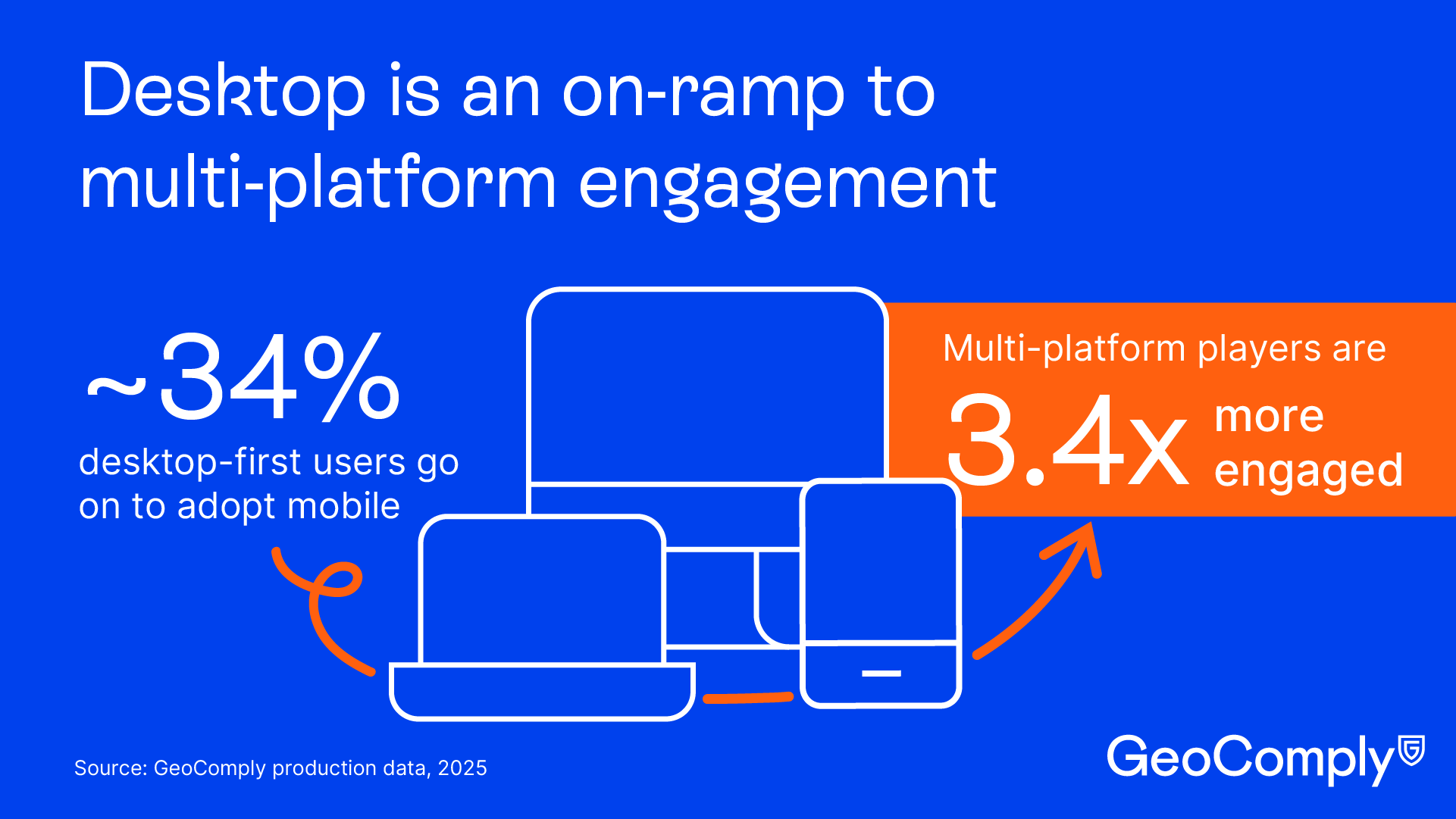 Desktop is an on-ramp to multi-platform engagement

~34%
desktop-first users go on to adopt mobile

Multi-platform players are
3.4x more engaged

Source: GeoComply production data, 2025

GeoComply